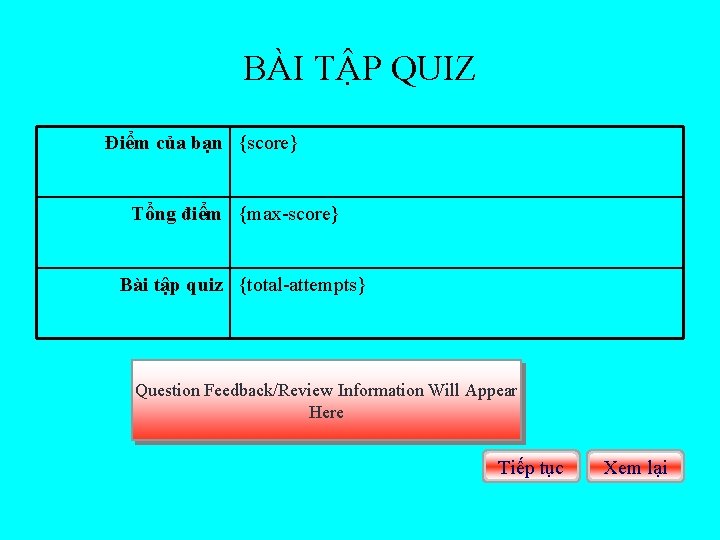 BÀI TẬP QUIZ

| Điểm của bạn | {score} |
|---|---|
| Tổng điểm | {max-score} |
| Bài tập quiz | {total-attempts} |

Question Feedback/Review Information Will Appear Here

Tiếp tục

Xem lại